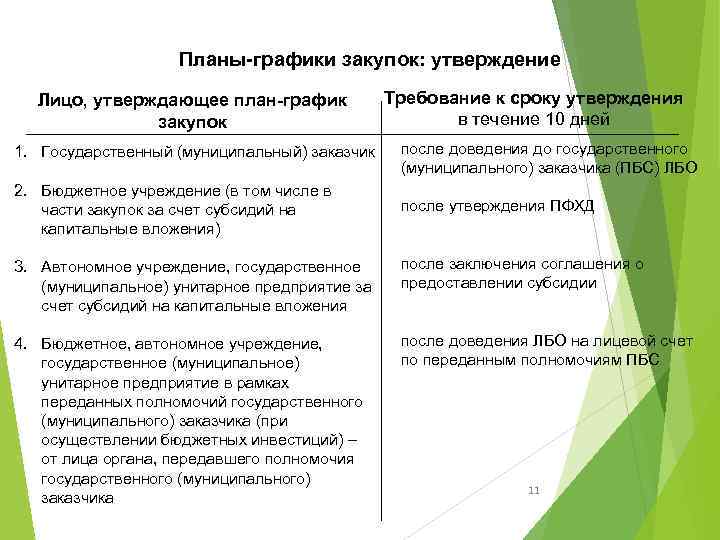 Планы-графики закупок: утверждение

| Лицо, утверждающее план-график закупок | Требование к сроку утверждения в течение 10 дней |
|---|---|
| 1. Государственный (муниципальный) заказчик | после доведения до государственного (муниципального) заказчика (ПБС) ЛБО |
| 2. Бюджетное учреждение (в том числе в части закупок за счет субсидий на капитальные вложения) | после утверждения ПФХД |
| 3. Автономное учреждение, государственное (муниципальное) унитарное предприятие за счет субсидий на капитальные вложения | после заключения соглашения о предоставлении субсидии |
| 4. Бюджетное, автономное учреждение, государственное (муниципальное) унитарное предприятие в рамках переданных полномочий государственного (муниципального) заказчика (при осуществлении бюджетных инвестиций) – от лица органа, передавшего полномочия государственного (муниципального) заказчика | после доведения ЛБО на лицевой счет по переданным полномочиям ПБС |

11